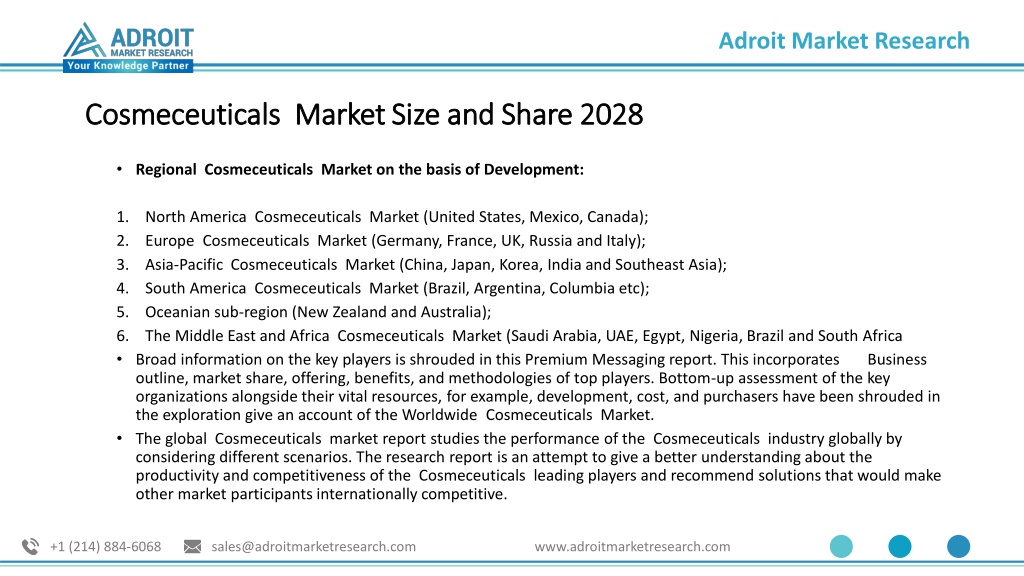 ADROIT
MARKET RESEARCH
Your Knowledge Partner

Adroit Market Research

Cosmeceuticals Market Size and Share 2028

• Regional Cosmeceuticals Market on the basis of Development:

1. North America Cosmeceuticals Market (United States, Mexico, Canada);
2. Europe Cosmeceuticals Market (Germany, France, UK, Russia and Italy);
3. Asia-Pacific Cosmeceuticals Market (China, Japan, Korea, India and Southeast Asia);
4. South America Cosmeceuticals Market (Brazil, Argentina, Columbia etc);
5. Oceanian sub-region (New Zealand and Australia);
6. The Middle East and Africa Cosmeceuticals Market (Saudi Arabia, UAE, Egypt, Nigeria, Brazil and South Africa

• Broad information on the key players is shrouded in this Premium Messaging report. This incorporates Business outline, market share, offering, benefits, and methodologies of top players. Bottom-up assessment of the key organizations alongside their vital resources, for example, development, cost, and purchasers have been shrouded in the exploration give an account of the Worldwide Cosmeceuticals Market.
• The global Cosmeceuticals market report studies the performance of the Cosmeceuticals industry globally by considering different scenarios. The research report is an attempt to give a better understanding about the productivity and competitiveness of the Cosmeceuticals leading players and recommend solutions that would make other market participants internationally competitive.

+1 (214) 884-6068 sales@adroitmarketresearch.com www.adroitmarketresearch.com